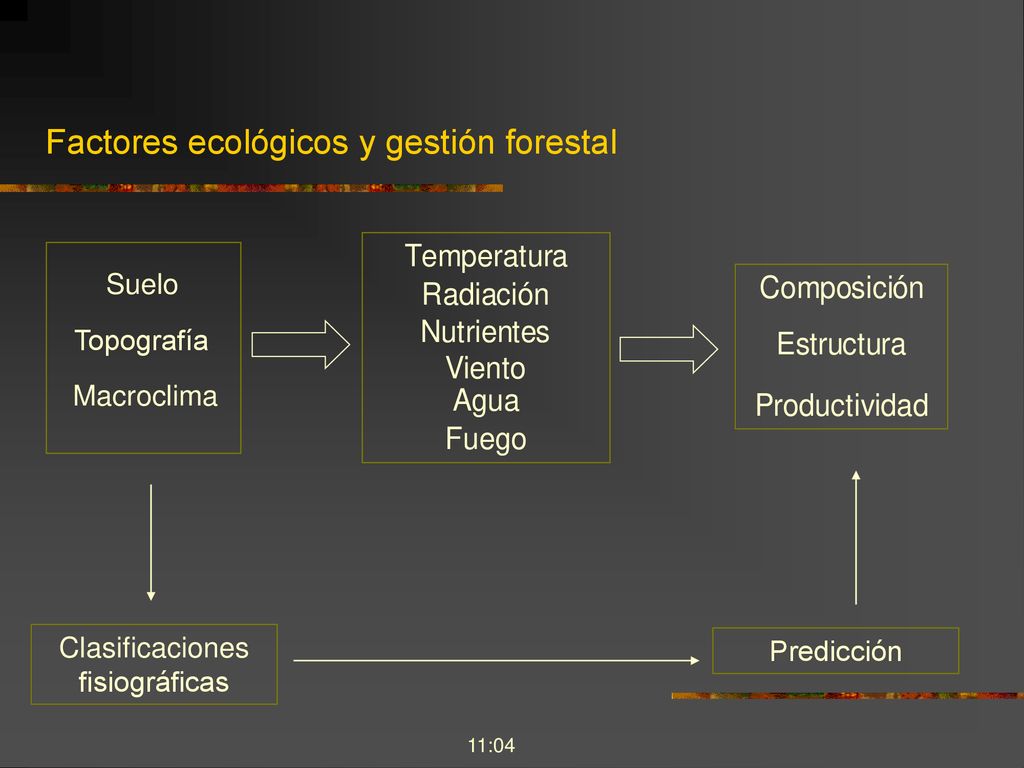 Factores ecológicos y gestión forestal

Suelo
Topografía
Macroclima

Temperatura
Radiación
Nutrientes
Viento
Agua
Fuego

Composición
Estructura
Productividad

Clasificaciones fisiográficas

Predicción

11:04